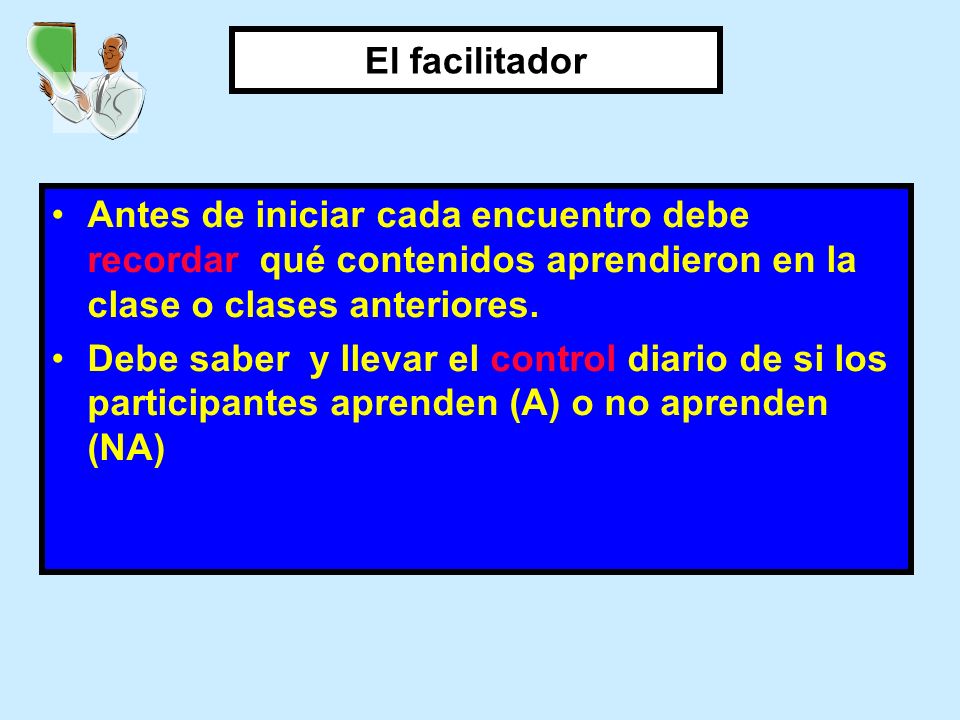 El facilitador

• Antes de iniciar cada encuentro debe recordar qué contenidos aprendieron en la clase o clases anteriores.
• Debe saber y llevar el control diario de si los participantes aprenden (A) o no aprenden (NA)